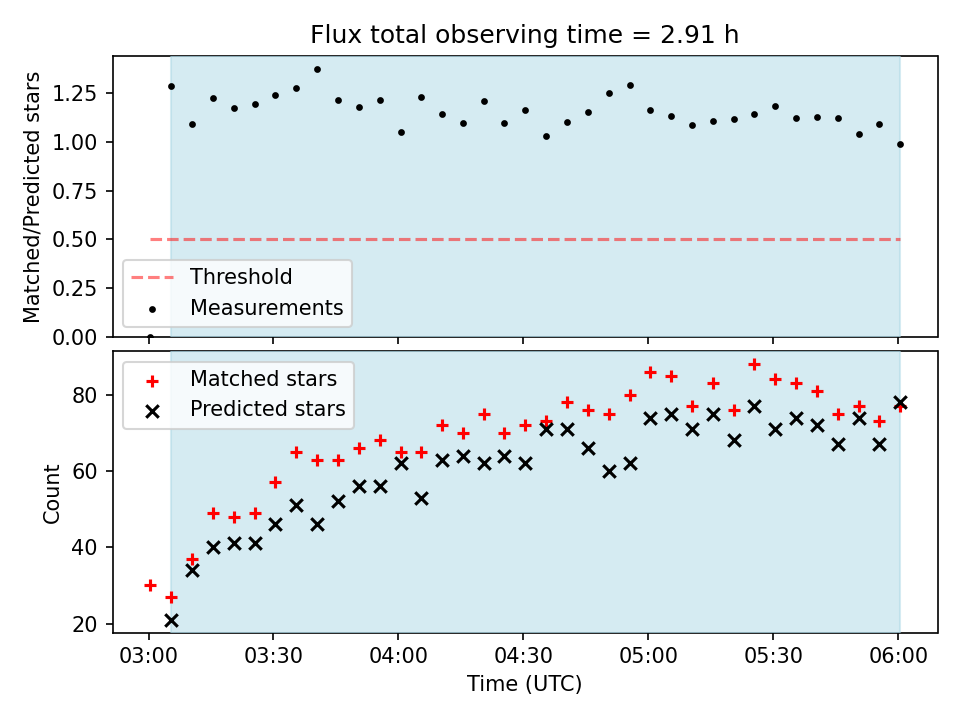 Flux total observing time = 2.91 h

Matched/Predicted stars

1.25
1.00
0.75
0.50
0.25
0.00

Threshold
Measurements

Matched stars
Predicted stars

Count

80
60
40
20

03:00 03:30 04:00 04:30 05:00 05:30 06:00

Time (UTC)